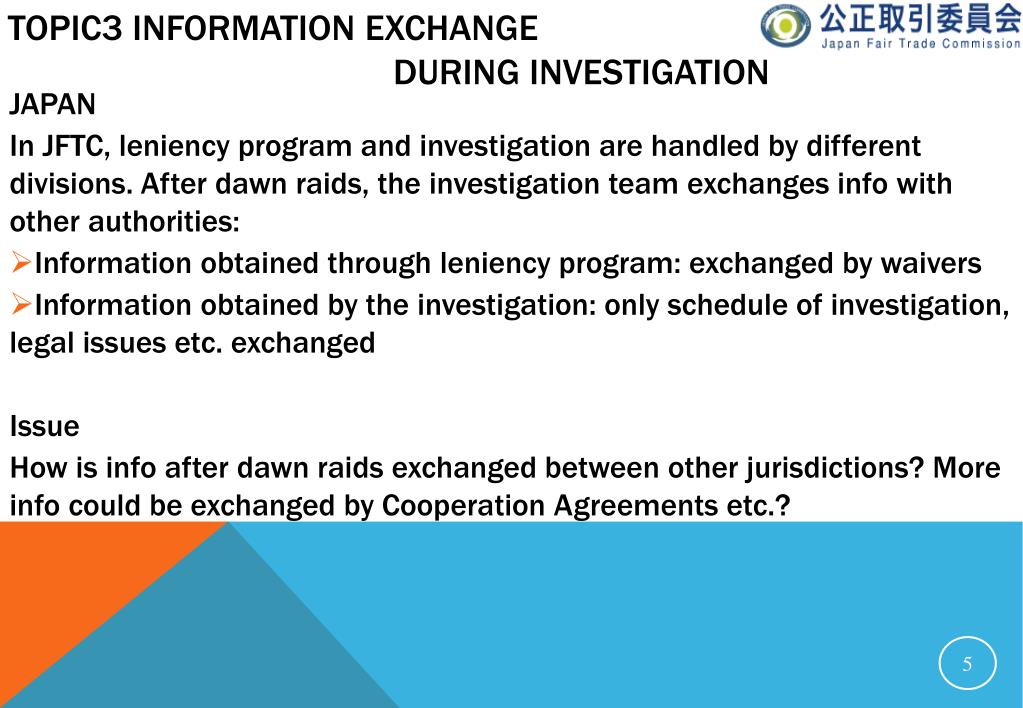 TOPIC3 INFORMATION EXCHANGE DURING INVESTIGATION

公正取引委員会
Japan Fair Trade Commission

JAPAN

In JFTC, leniency program and investigation are handled by different divisions. After dawn raids, the investigation team exchanges info with other authorities:

➢Information obtained through leniency program: exchanged by waivers

➢Information obtained by the investigation: only schedule of investigation, legal issues etc. exchanged

Issue

How is info after dawn raids exchanged between other jurisdictions? More info could be exchanged by Cooperation Agreements etc.?

5